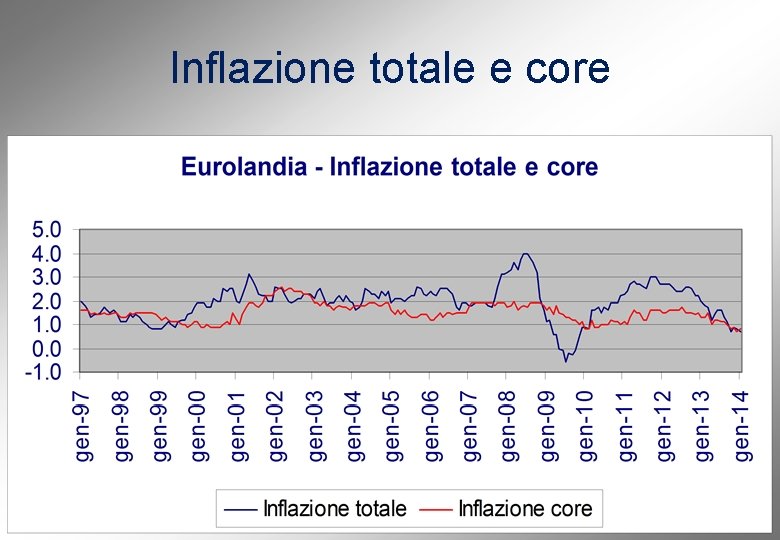 Inflazione totale e core

Eurolandia - Inflazione totale e core

5.0
4.0
3.0
2.0
1.0
0.0
-1.0

gen-97
gen-98
gen-99
gen-00
gen-01
gen-02
gen-03
gen-04
gen-05
gen-06
gen-07
gen-08
gen-09
gen-10
gen-11
gen-12
gen-13
gen-14

Inflazione totale
Inflazione core